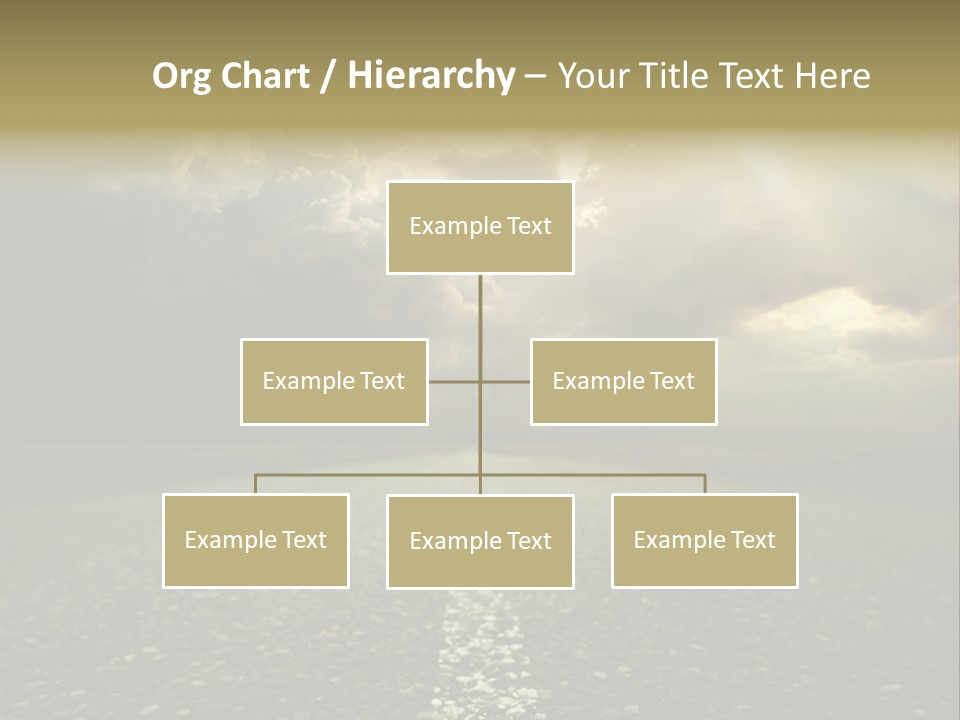 Org Chart / Hierarchy – Your Title Text Here

Example Text

Example Text

Example Text

Example Text

Example Text

Example Text